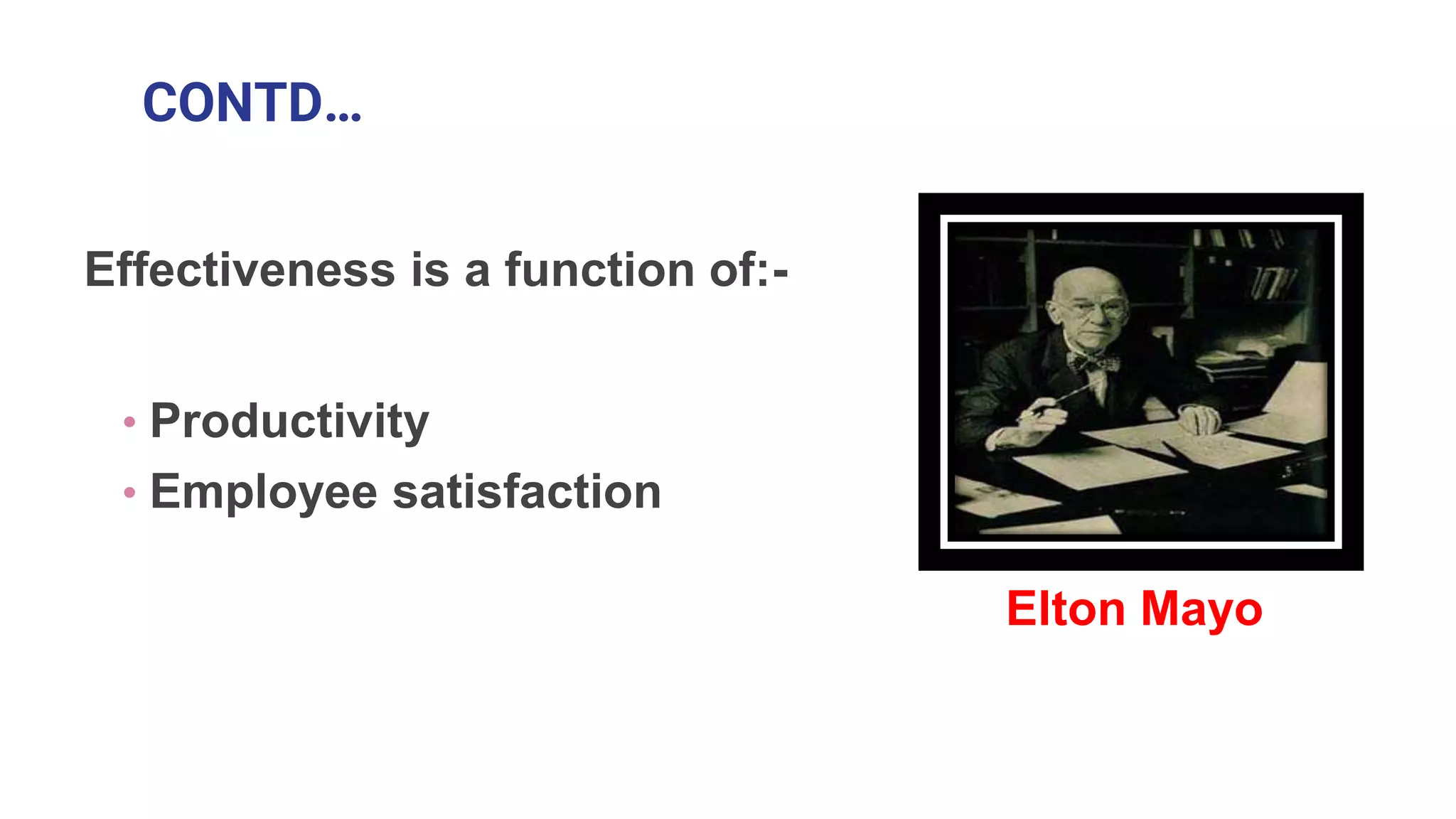 CONTD…

Effectiveness is a function of:-

• Productivity
• Employee satisfaction

Elton Mayo